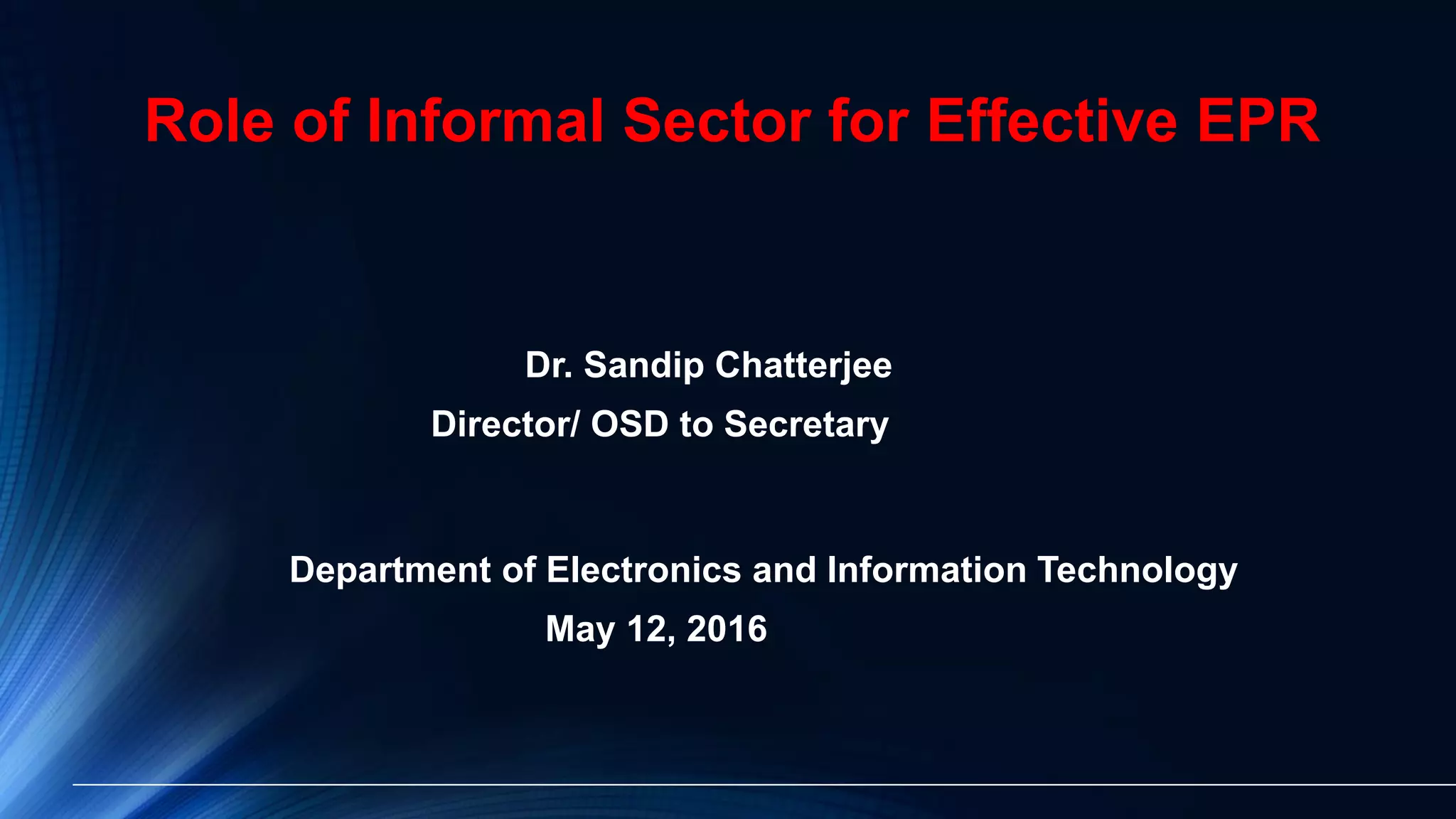 Role of Informal Sector for Effective EPR

Dr. Sandip Chatterjee
Director/ OSD to Secretary

Department of Electronics and Information Technology
May 12, 2016